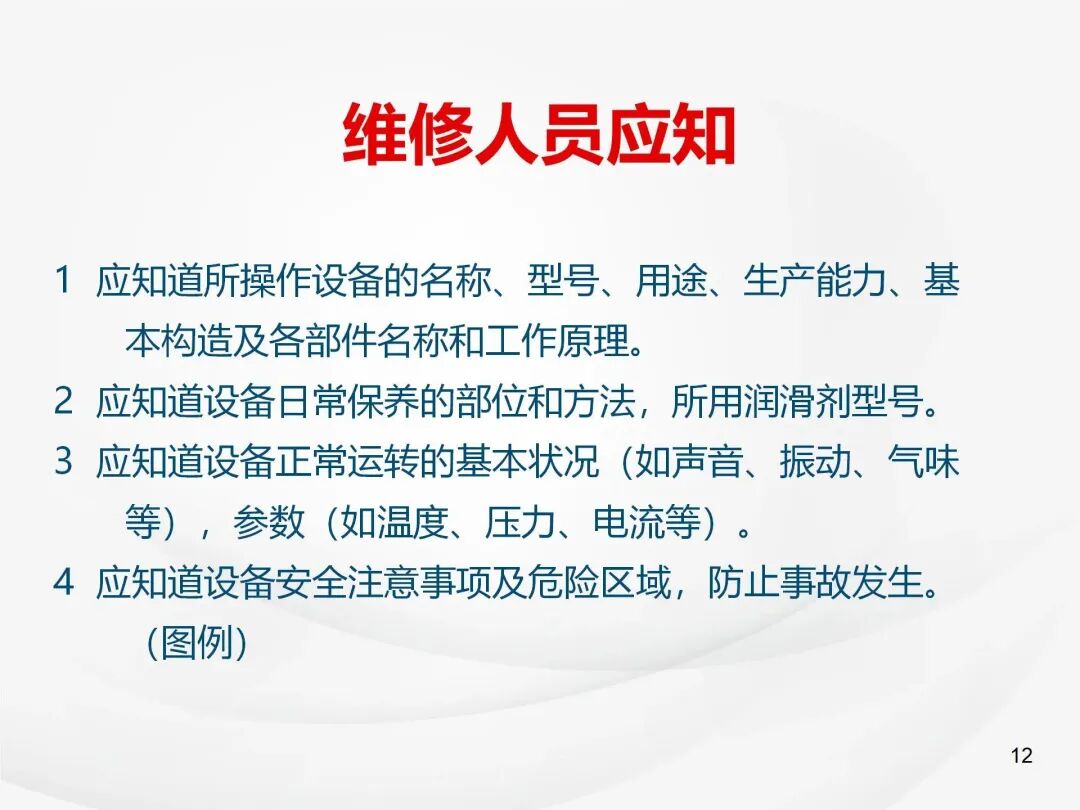 维修人员应知

1 应知道所操作设备的名称、型号、用途、生产能力、基本构造及各部件名称和工作原理。

2 应知道设备日常保养的部位和方法，所用润滑剂型号。

3 应知道设备正常运转的基本状况（如声音、振动、气味等），参数（如温度、压力、电流等）。

4 应知道设备安全注意事项及危险区域，防止事故发生。（图例）

12